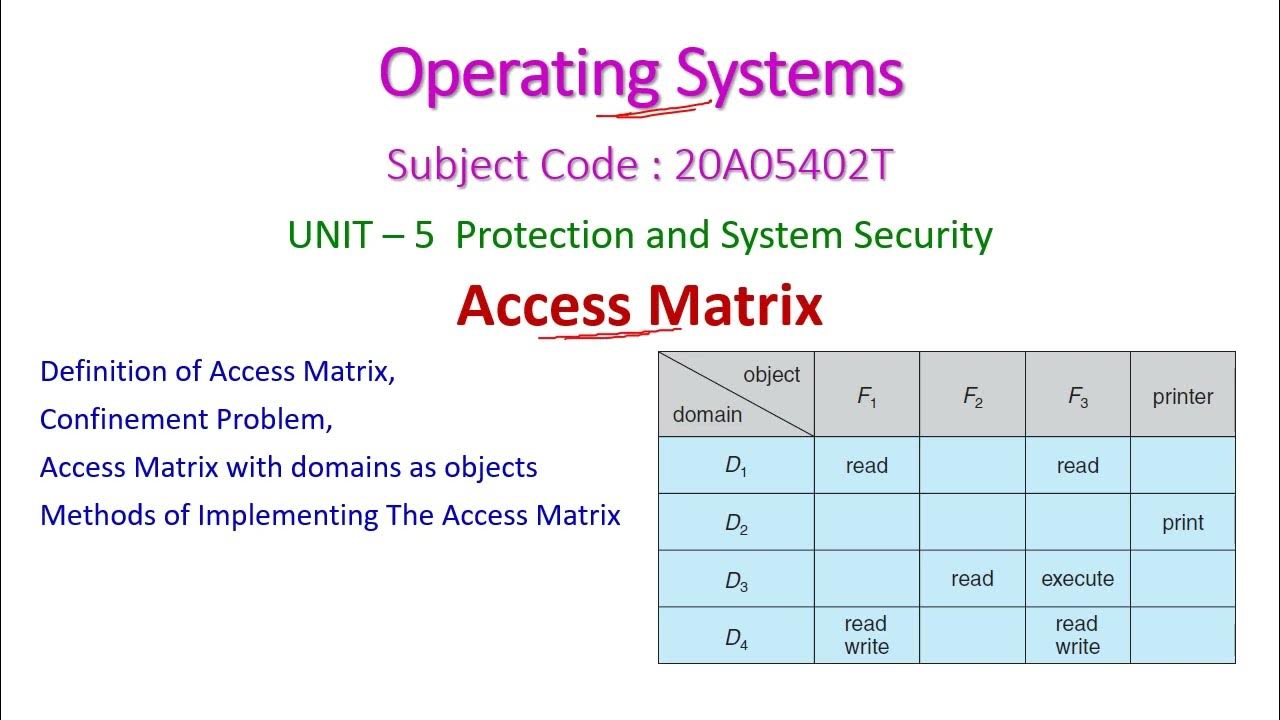 Operating Systems

Subject Code : 20A05402T

UNIT – 5 Protection and System Security

Access Matrix

Definition of Access Matrix,
Confinement Problem,
Access Matrix with domains as objects
Methods of Implementing The Access Matrix

| object / domain | $F_1$ | $F_2$ | $F_3$ | printer |
|---|---|---|---|---|
| $D_1$ | read | | read | |
| $D_2$ | | | | print |
| $D_3$ | | read | execute | |
| $D_4$ | read write | | read write | |